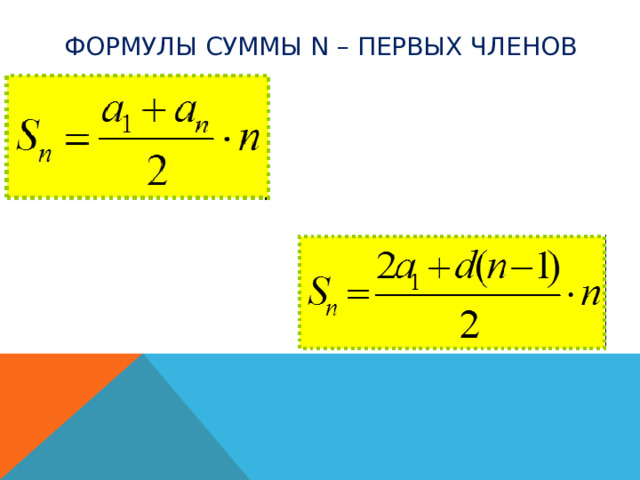 ФОРМУЛЫ СУММЫ N – ПЕРВЫХ ЧЛЕНОВ

$S_n = \frac{a_1 + a_n}{2} \cdot n$

$S_n = \frac{2a_1 + d(n-1)}{2} \cdot n$